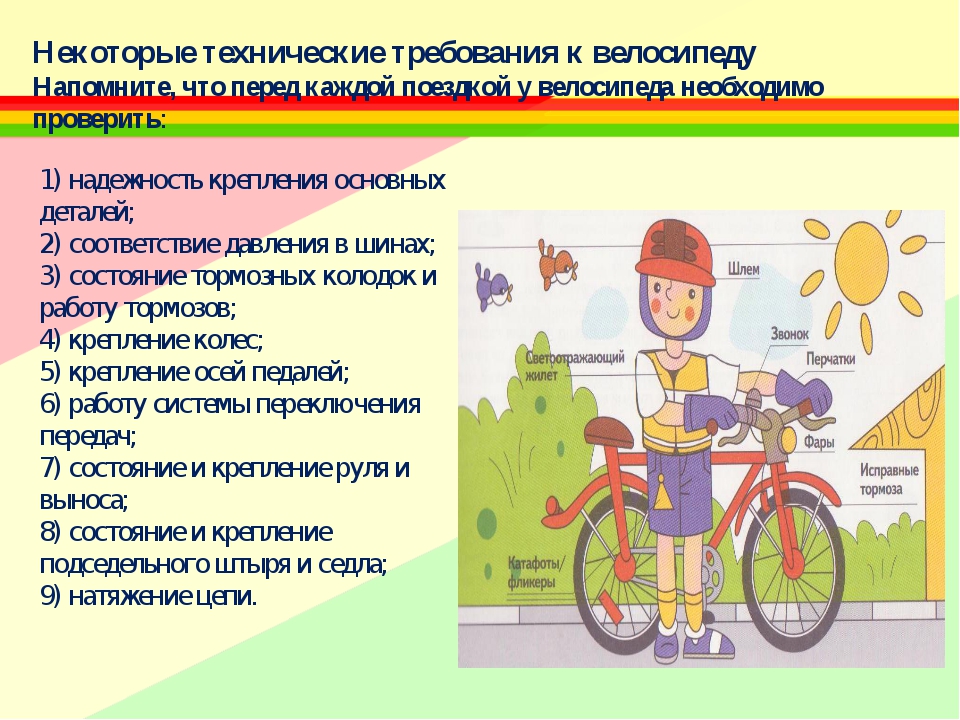 Некоторые технические требования к велосипеду
Напомните, что перед каждой поездкой у велосипеда необходимо проверить:

1) надежность крепления основных деталей;
2) соответствие давления в шинах;
3) состояние тормозных колодок и работу тормозов;
4) крепление колес;
5) крепление осей педалей;
6) работу системы переключения передач;
7) состояние и крепление руля и выноса;
8) состояние и крепление подседельного штыря и седла;
9) натяжение цепи.

Шлем
Звонок
Перчатки
Светоотражающий жилет
Фары
Исправные тормоза
Катафоты/ фликеры